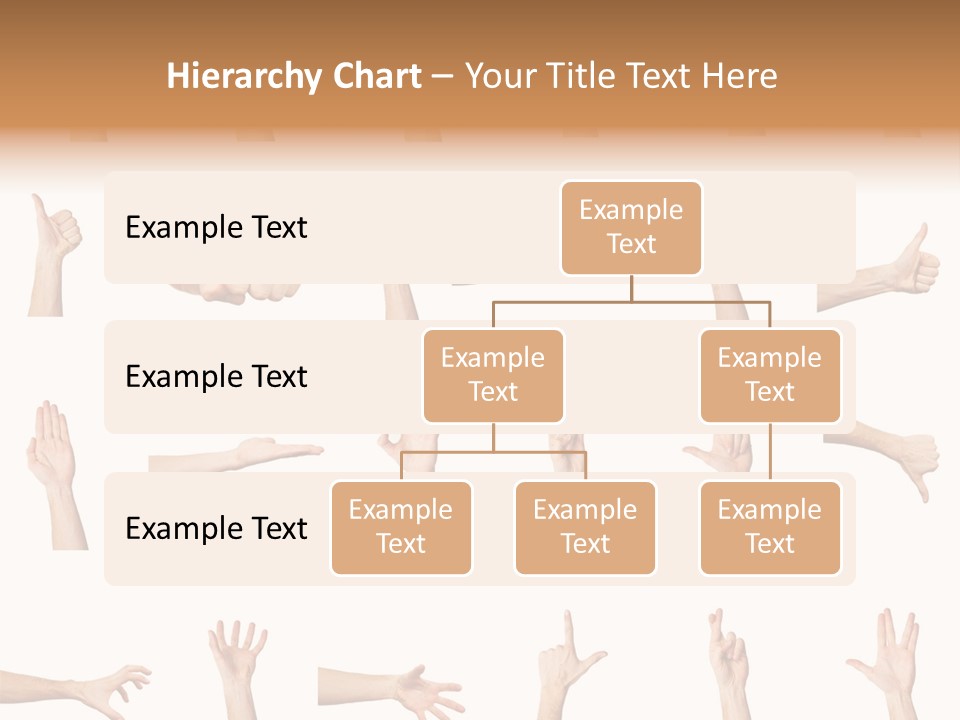 Hierarchy Chart – Your Title Text Here

Example Text

Example Text

Example Text

Example Text

Example Text

Example Text

Example Text

Example Text

Example Text